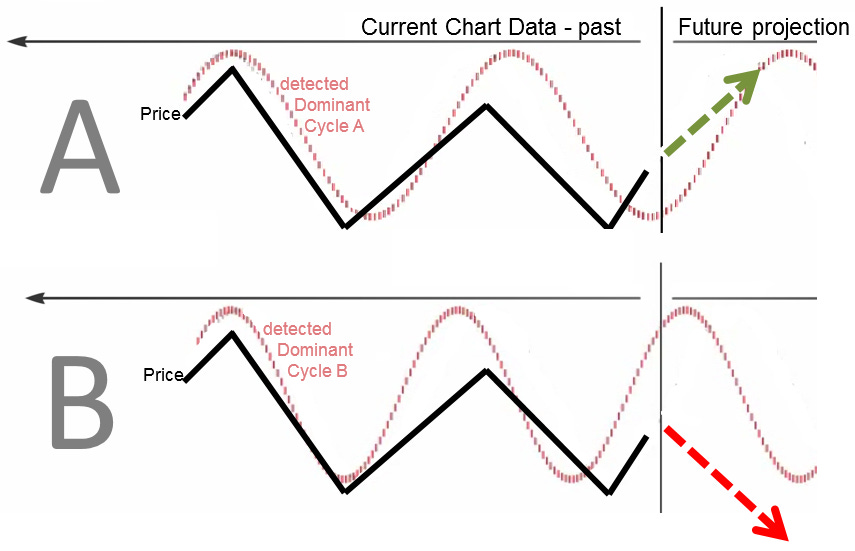 Current Chart Data - past

Future projection

A

Price

detected Dominant Cycle A

B

Price

detected Dominant Cycle B